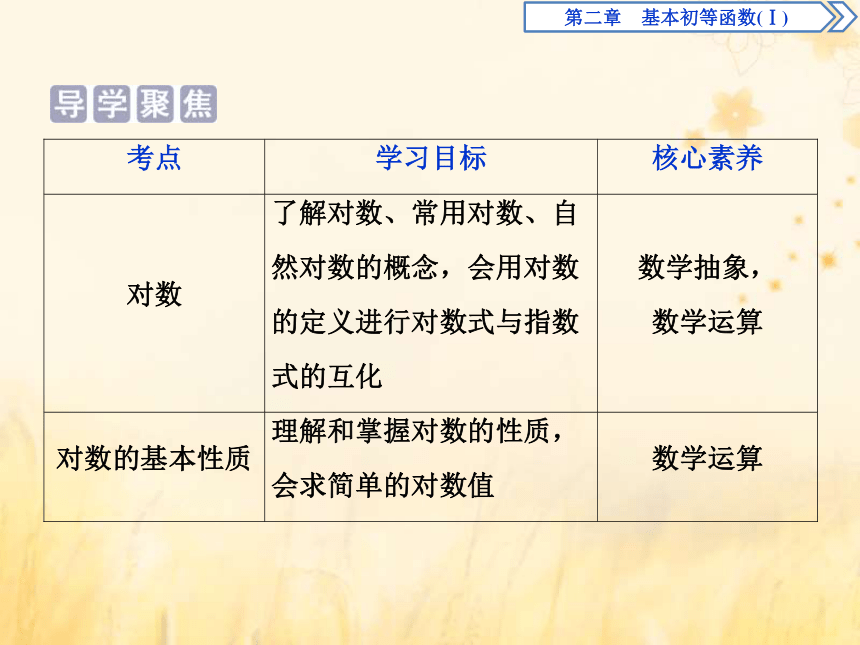 第二章　基本初等函数(Ⅰ)

导学聚焦

| 考点 | 学习目标 | 核心素养 |
|---|---|---|
| 对数 | 了解对数、常用对数、自然对数的概念，会用对数的定义进行对数式与指数式的互化 | 数学抽象，数学运算 |
| 对数的基本性质 | 理解和掌握对数的性质，会求简单的对数值 | 数学运算 |